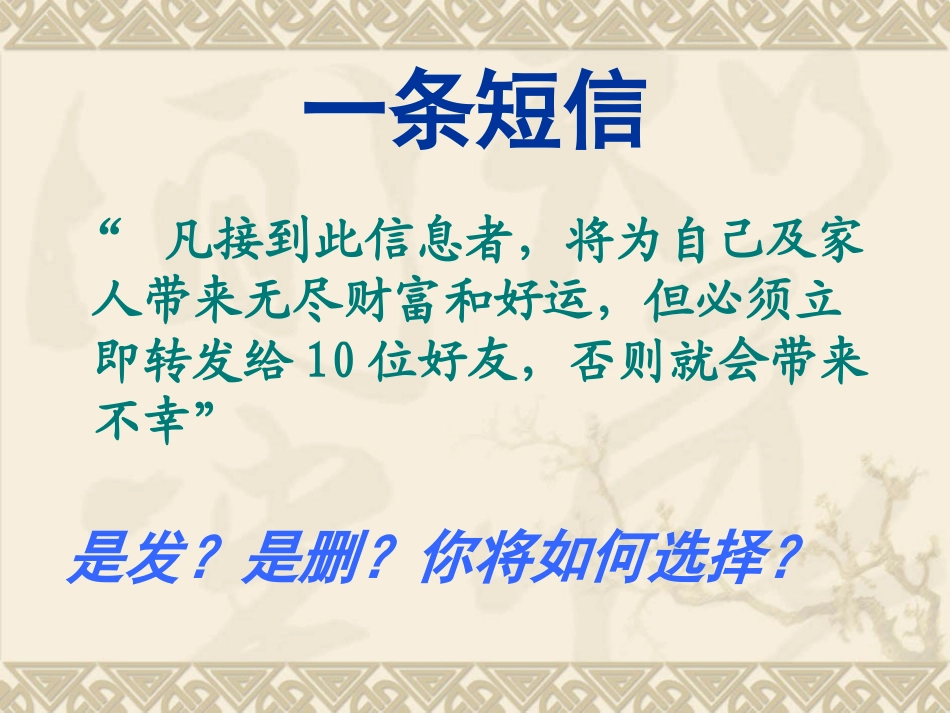 一条短信

“ 凡接到此信息者，将为自己及家人带来无尽财富和好运，但必须立即转发给10位好友，否则就会带来不幸”

是发？是删？你将如何选择？